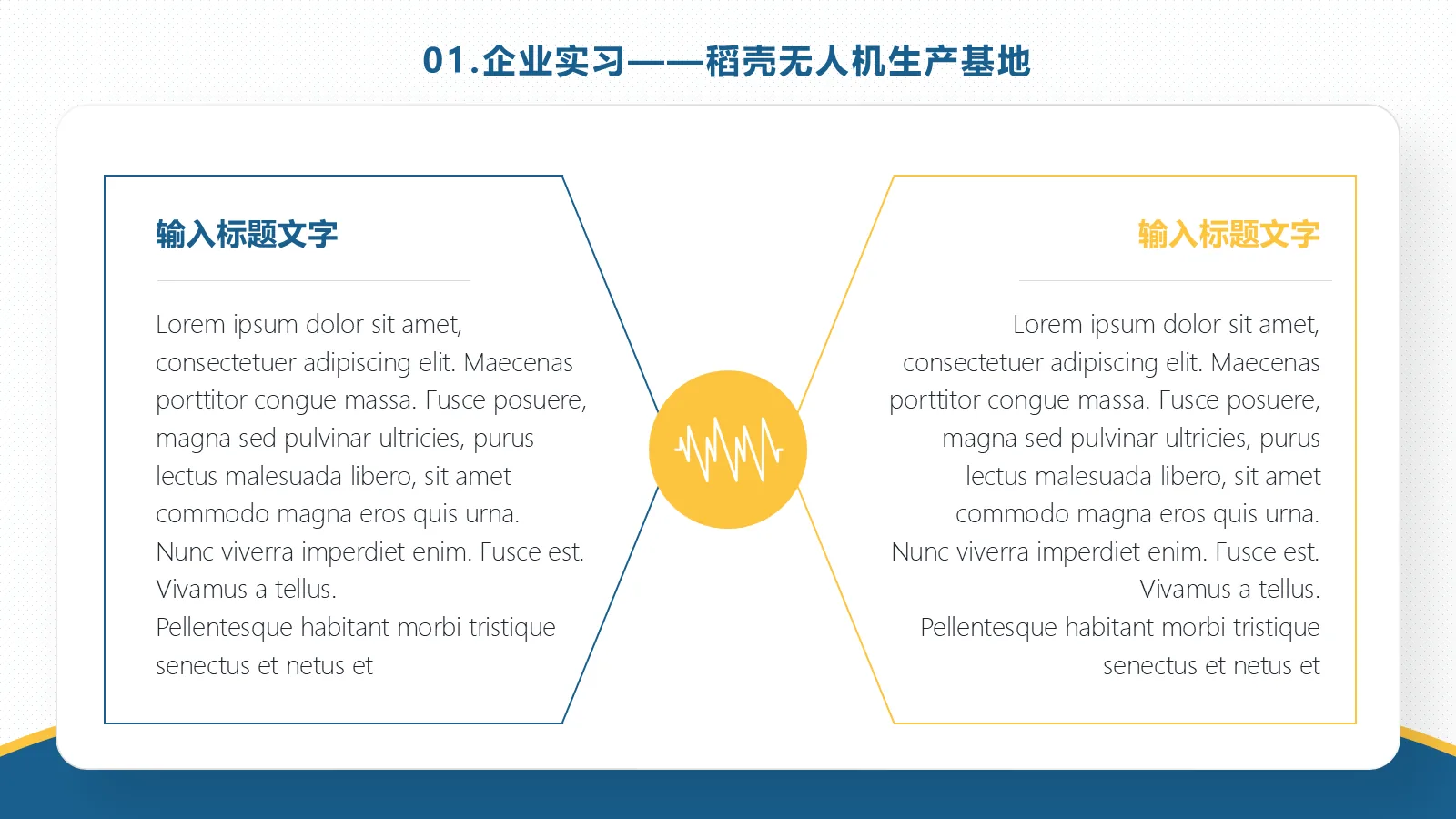 01.企业实习——稻壳无人机生产基地

输入标题文字

Lorem ipsum dolor sit amet, consectetuer adipiscing elit. Maecenas porttitor congue massa. Fusce posuere, magna sed pulvinar ultricies, purus lectus malesuada libero, sit amet commodo magna eros quis urna. Nunc viverra imperdiet enim. Fusce est. Vivamus a tellus.
Pellentesque habitant morbi tristique senectus et netus et

输入标题文字

Lorem ipsum dolor sit amet, consectetuer adipiscing elit. Maecenas porttitor congue massa. Fusce posuere, magna sed pulvinar ultricies, purus lectus malesuada libero, sit amet commodo magna eros quis urna. Nunc viverra imperdiet enim. Fusce est. Vivamus a tellus.
Pellentesque habitant morbi tristique senectus et netus et